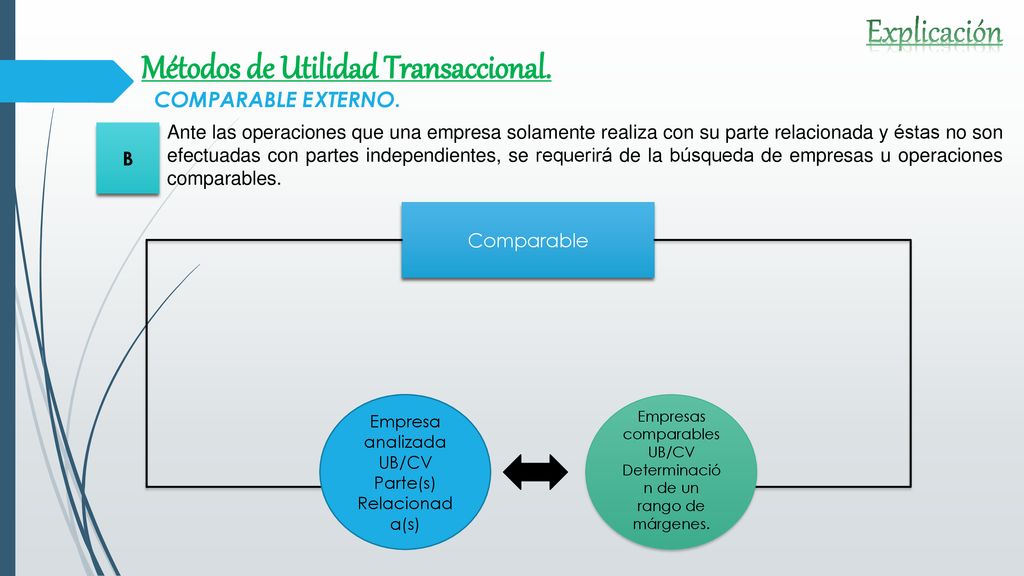 Explicación

Métodos de Utilidad Transaccional.

COMPARABLE EXTERNO.

B

Ante las operaciones que una empresa solamente realiza con su parte relacionada y éstas no son efectuadas con partes independientes, se requerirá de la búsqueda de empresas u operaciones comparables.

Comparable

Empresa analizada UB/CV Parte(s) Relacionad a(s)

Empresas comparables UB/CV Determinació n de un rango de márgenes.